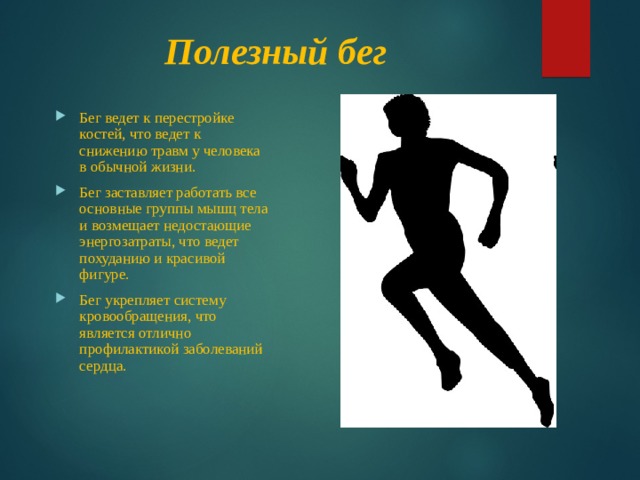 Полезный бег

Бег ведет к перестройке костей, что ведет к снижению травм у человека в обычной жизни.

Бег заставляет работать все основные группы мышц тела и возмещает недостающие энергозатраты, что ведет похуданию и красивой фигуре.

Бег укрепляет систему кровообращения, что является отлично профилактикой заболеваний сердца.